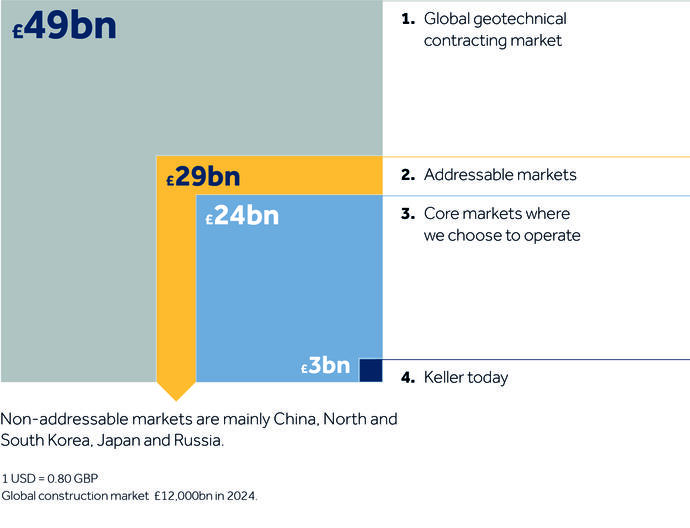 £49bn

1. Global geotechnical contracting market

£29bn

2. Addressable markets

£24bn

3. Core markets where we choose to operate

£3bn

4. Keller today

Non-addressable markets are mainly China, North and South Korea, Japan and Russia.

1 USD = 0.80 GBP
Global construction market £12,000bn in 2024.